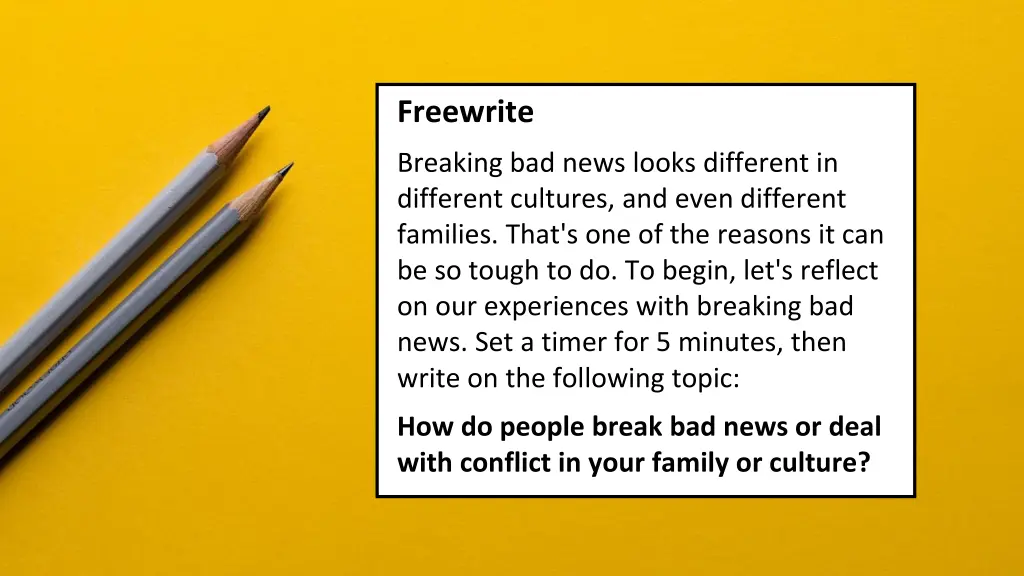 Freewrite

Breaking bad news looks different in different cultures, and even different families. That's one of the reasons it can be so tough to do. To begin, let's reflect on our experiences with breaking bad news. Set a timer for 5 minutes, then write on the following topic:

How do people break bad news or deal with conflict in your family or culture?